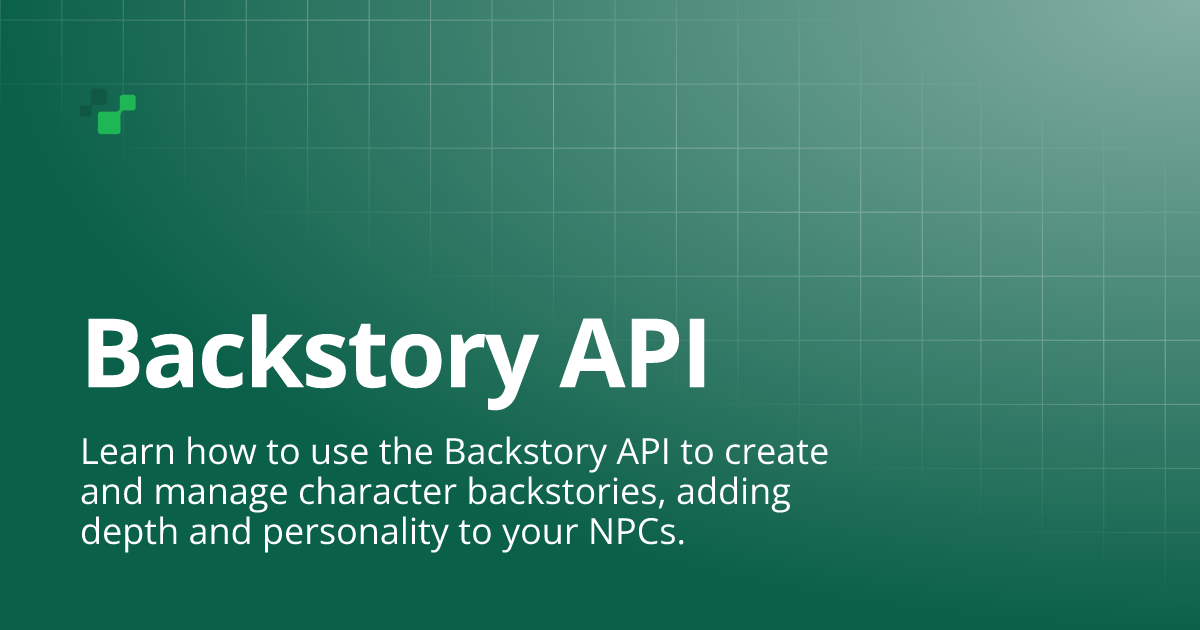 Backstory API

Learn how to use the Backstory API to create and manage character backstories, adding depth and personality to your NPCs.